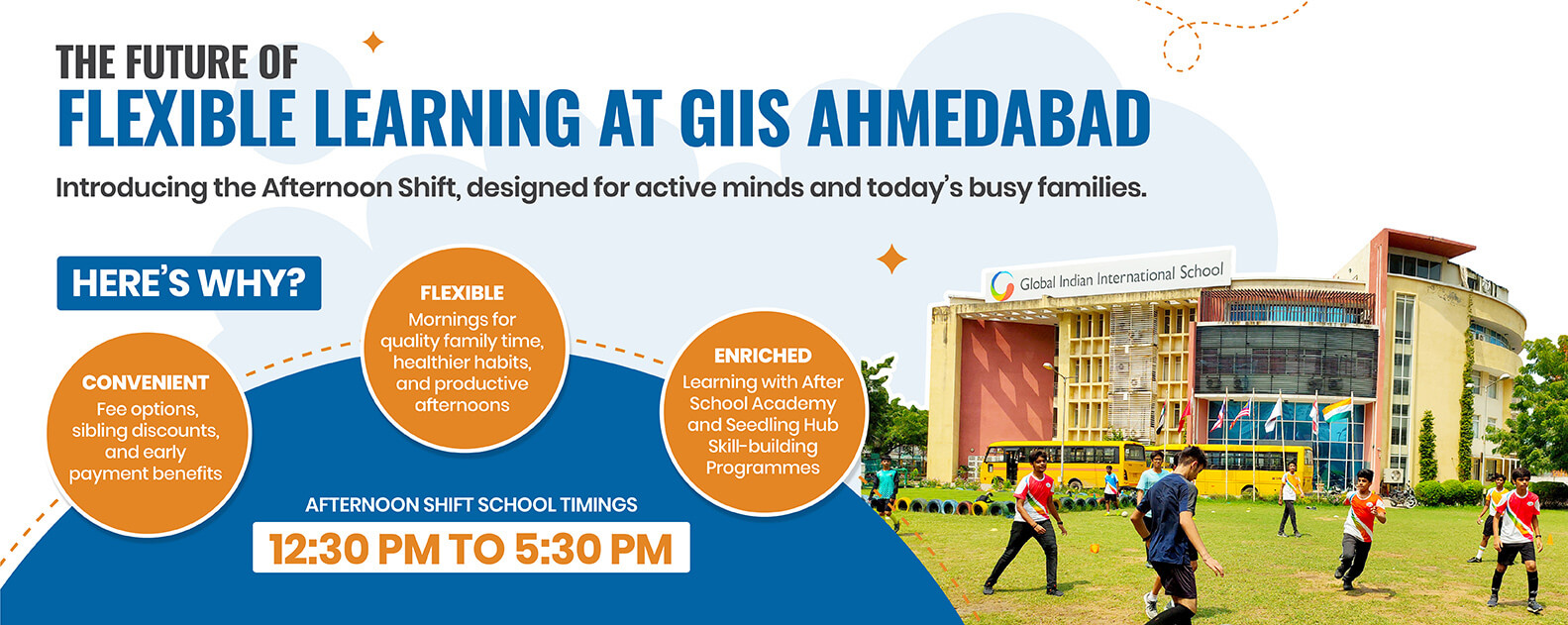 THE FUTURE OF
FLEXIBLE LEARNING AT GIIS AHMEDABAD

Introducing the Afternoon Shift, designed for active minds and today's busy families.

HERE'S WHY?

CONVENIENT
Fee options, sibling discounts, and early payment benefits

FLEXIBLE
Mornings for quality family time, healthier habits, and productive afternoons

ENRICHED
Learning with After School Academy and Seedling Hub Skill-building Programmes

AFTERNOON SHIFT SCHOOL TIMINGS
12:30 PM TO 5:30 PM

Global Indian International School